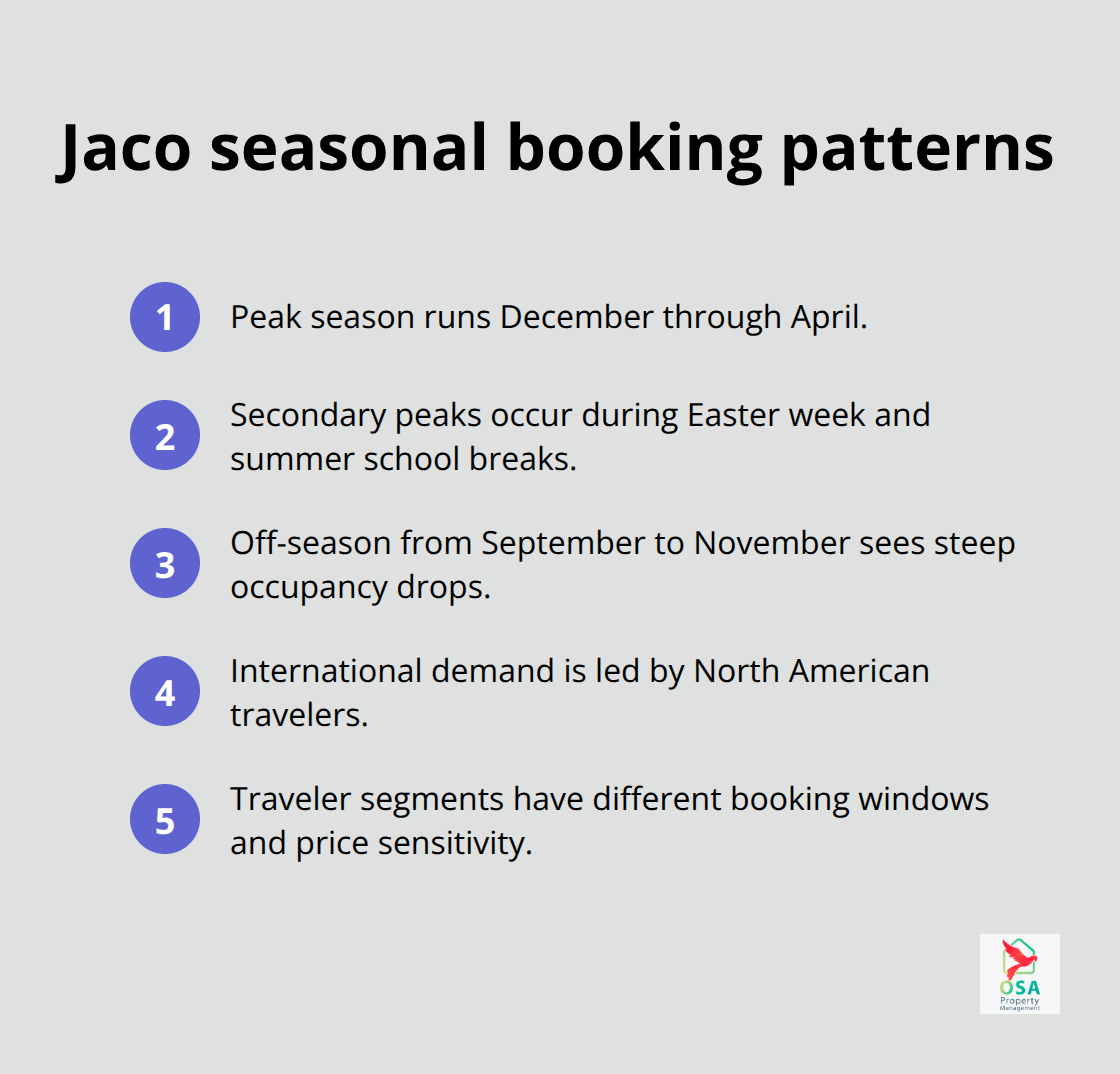 Jaco seasonal booking patterns

1 Peak season runs December through April.

2 Secondary peaks occur during Easter week and summer school breaks.

3 Off-season from September to November sees steep occupancy drops.

4 International demand is led by North American travelers.

5 Traveler segments have different booking windows and price sensitivity.

OSA Property Management